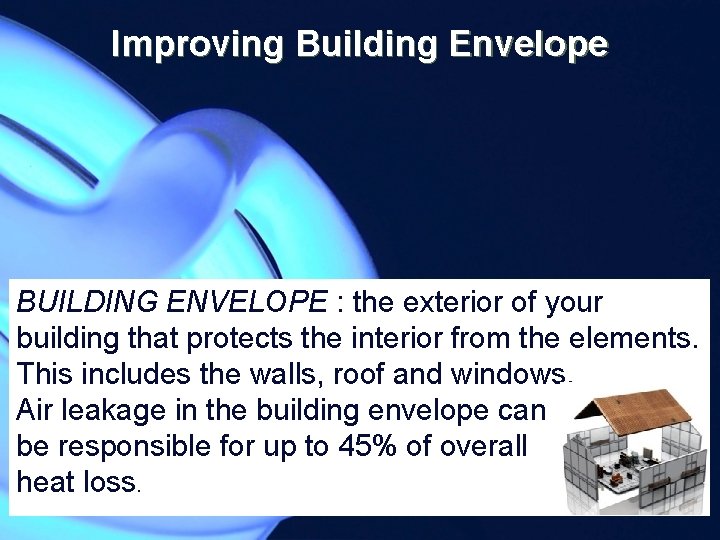 Improving Building Envelope

BUILDING ENVELOPE : the exterior of your building that protects the interior from the elements. This includes the walls, roof and windows.

Air leakage in the building envelope can be responsible for up to 45% of overall heat loss.